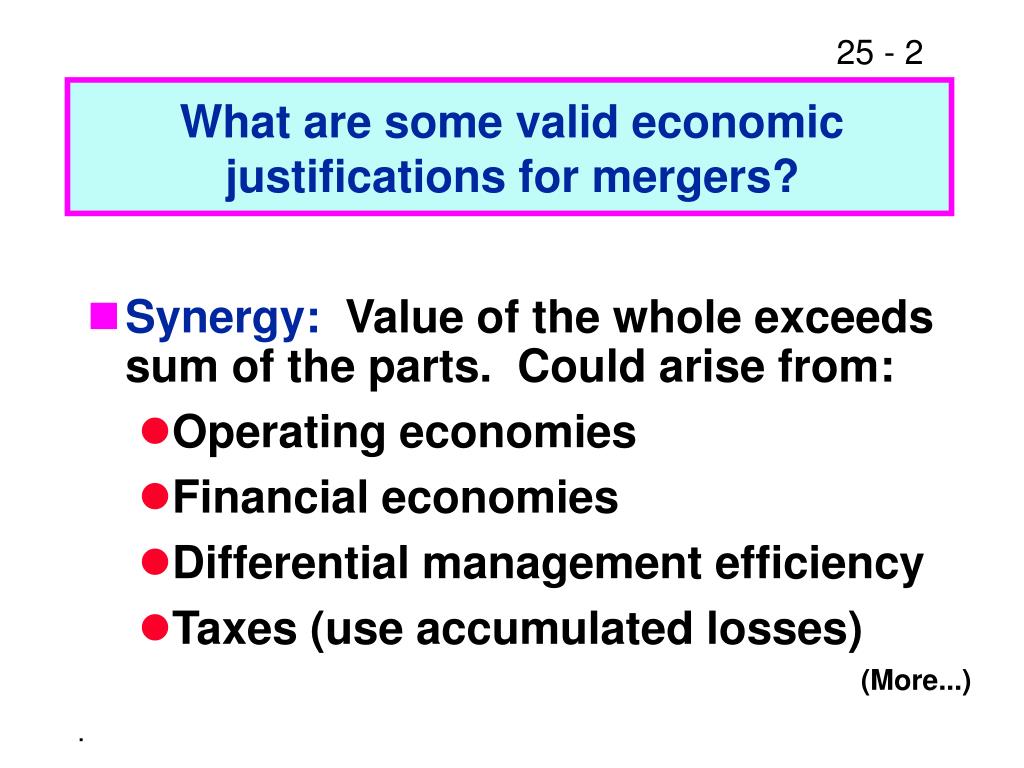 25 - 2

What are some valid economic justifications for mergers?

Synergy: Value of the whole exceeds sum of the parts. Could arise from:

Operating economies

Financial economies

Differential management efficiency

Taxes (use accumulated losses)

(More...)

.